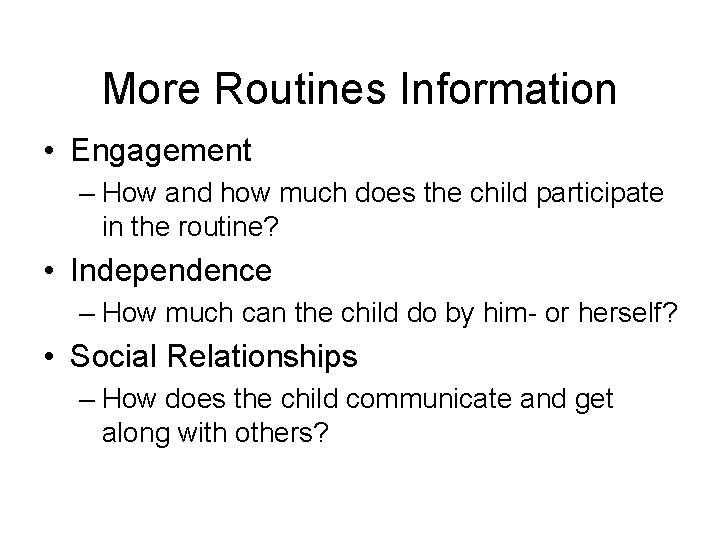 More Routines Information

• Engagement
  – How and how much does the child participate in the routine?
• Independence
  – How much can the child do by him- or herself?
• Social Relationships
  – How does the child communicate and get along with others?